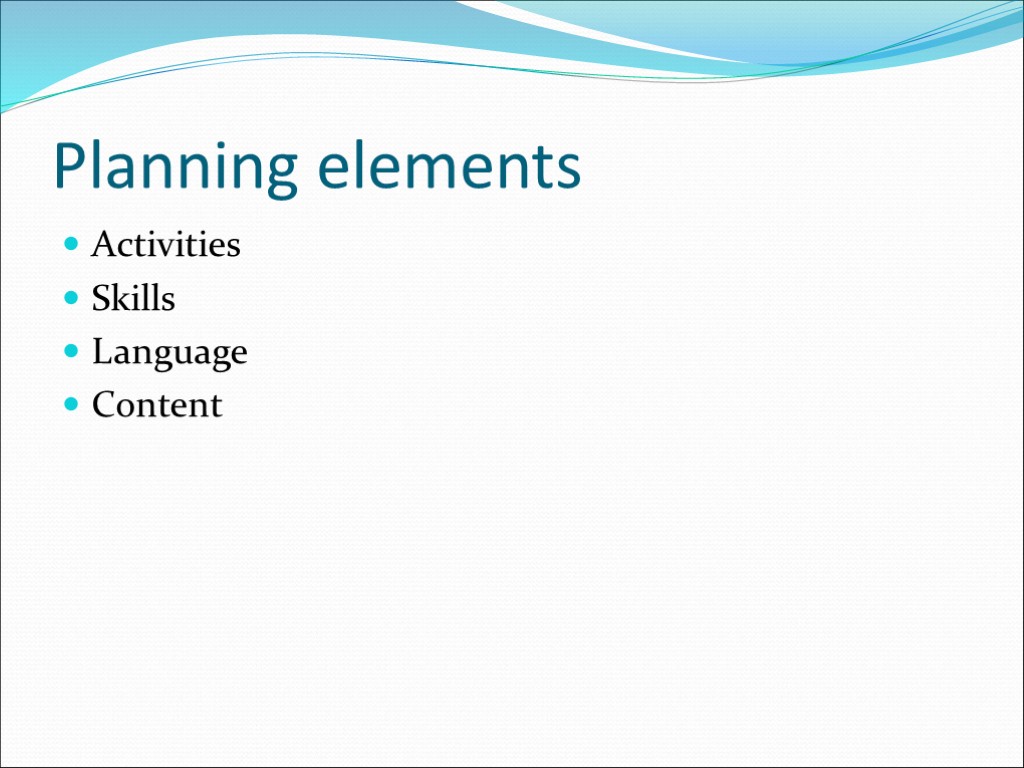 Planning elements

- Activities
- Skills
- Language
- Content